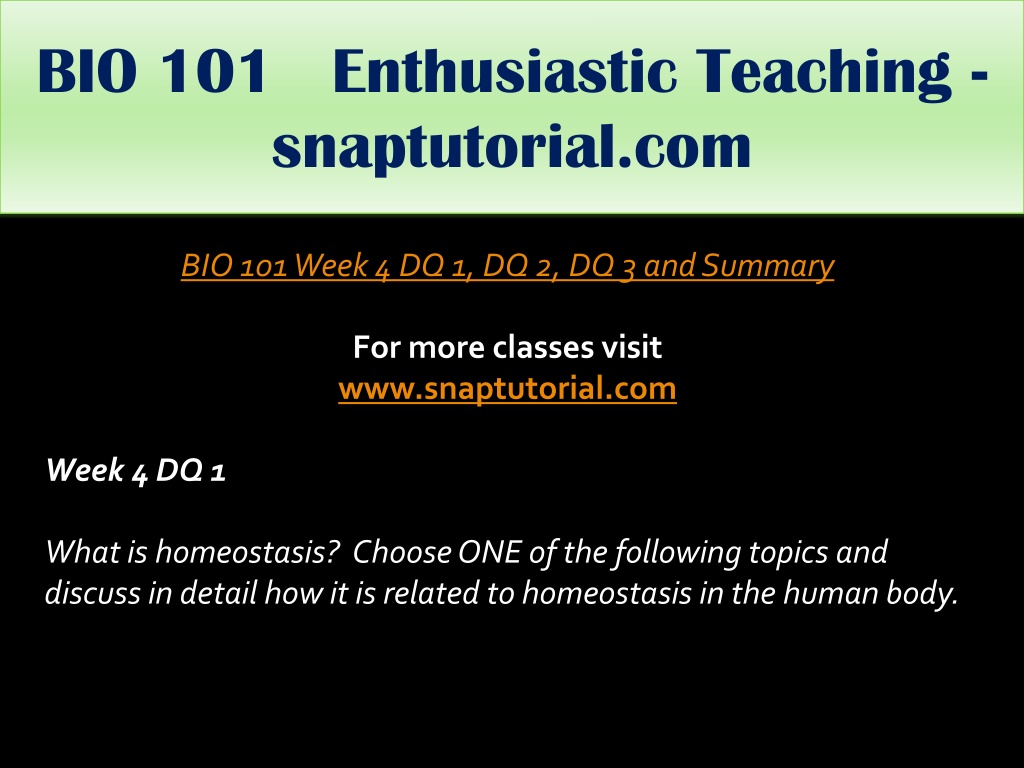 BIO 101 Enthusiastic Teaching - snaptutorial.com

BIO 101 Week 4 DQ 1, DQ 2, DQ 3 and Summary

For more classes visit
www.snaptutorial.com

Week 4 DQ 1

What is homeostasis? Choose ONE of the following topics and discuss in detail how it is related to homeostasis in the human body.